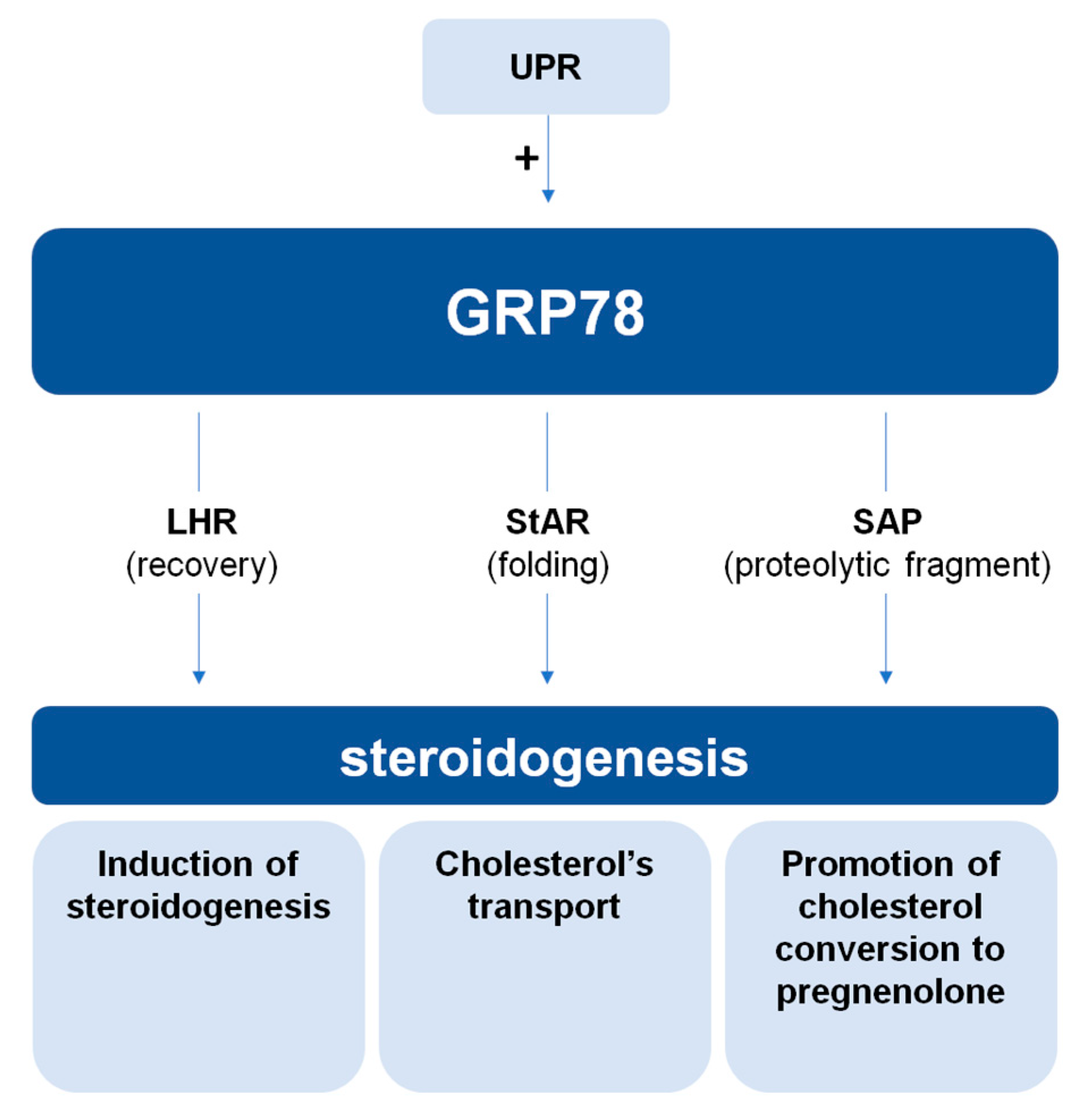 UPR

+

GRP78

LHR
(recovery)

StAR
(folding)

SAP
(proteolytic fragment)

steroidogenesis

Induction of steroidogenesis

Cholesterol’s transport

Promotion of cholesterol conversion to pregnenolone